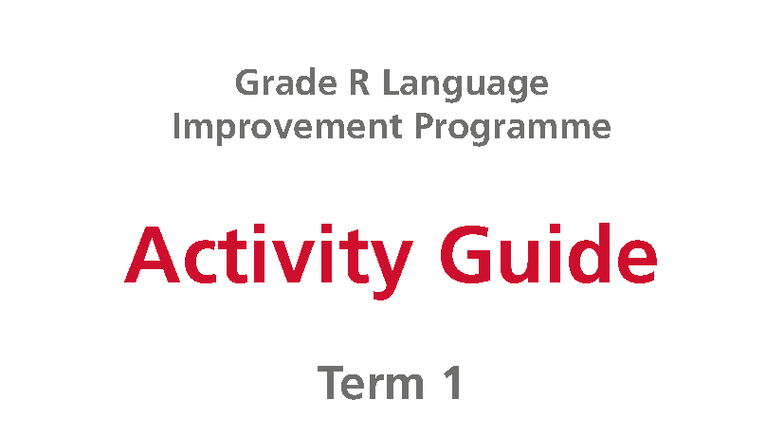 Grade R Language Improvement Programme

Activity Guide

Term 1